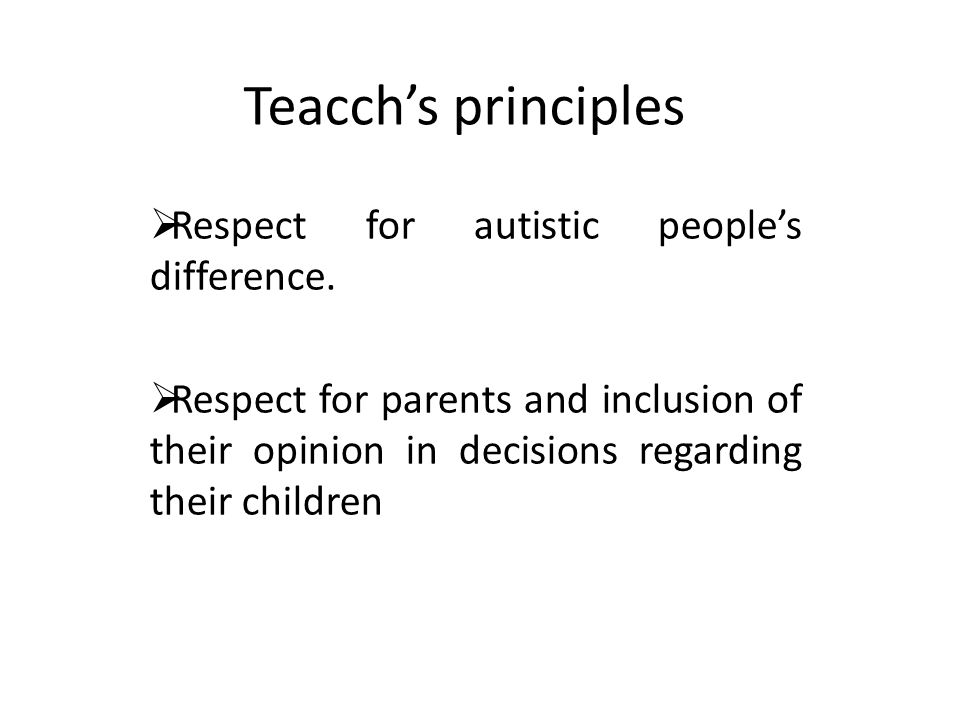 Teacch’s principles

➢Respect for autistic people’s difference.

➢Respect for parents and inclusion of their opinion in decisions regarding their children